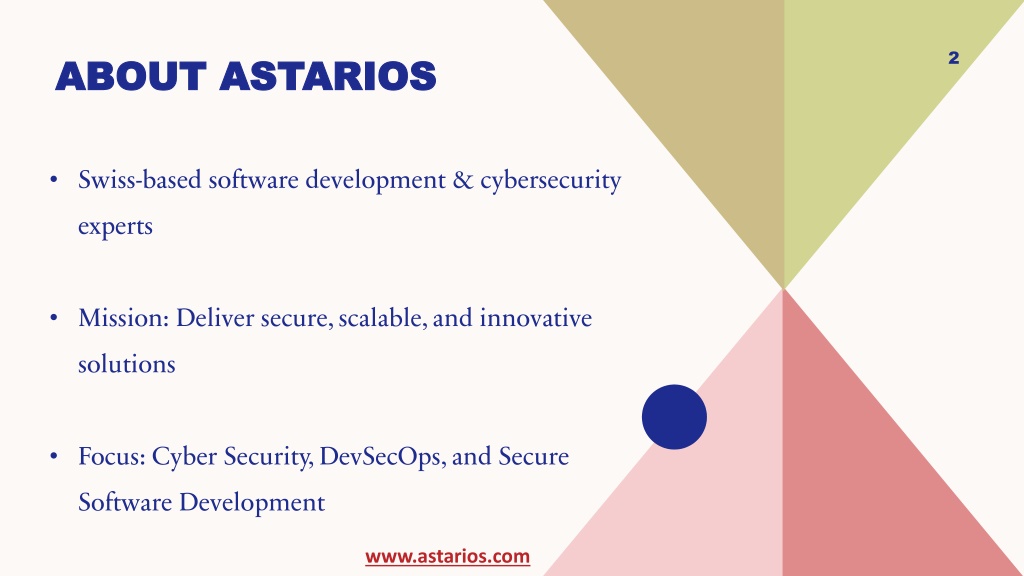 ABOUT ASTARIOS

2

• Swiss-based software development & cybersecurity experts

• Mission: Deliver secure, scalable, and innovative solutions

• Focus: Cyber Security, DevSecOps, and Secure Software Development

www.astarios.com